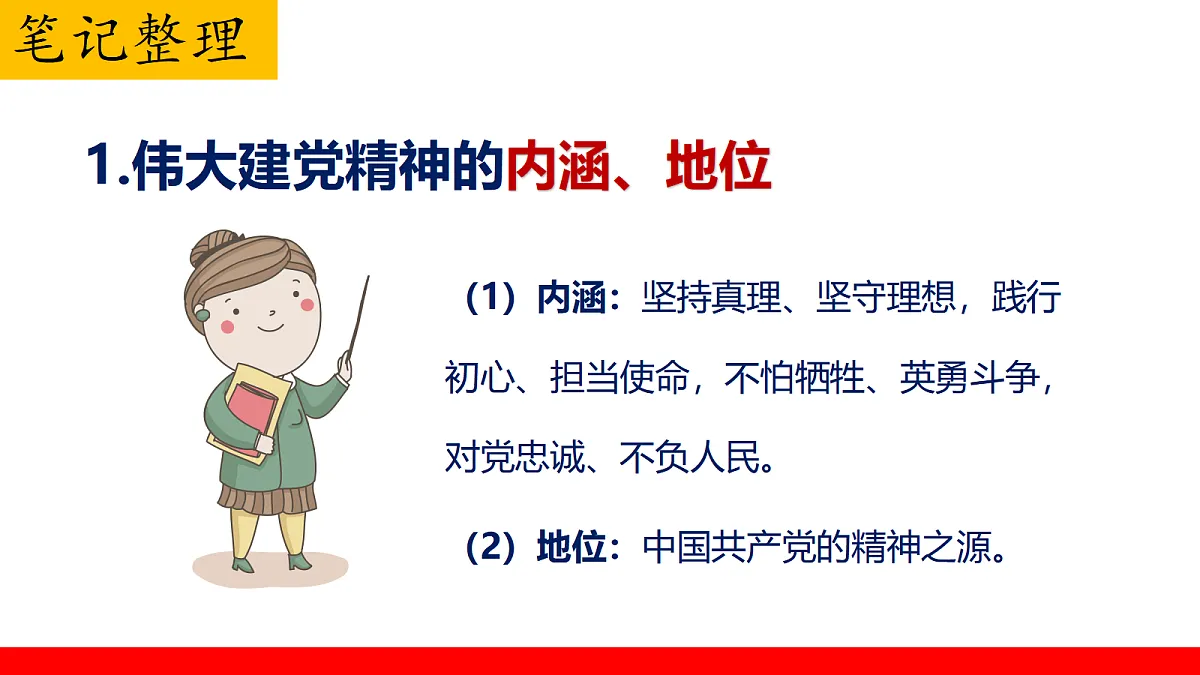 笔记整理

1.伟大建党精神的内涵、地位

（1）内涵：坚持真理、坚守理想，践行初心、担当使命，不怕牺牲、英勇斗争，对党忠诚、不负人民。

（2）地位：中国共产党的精神之源。